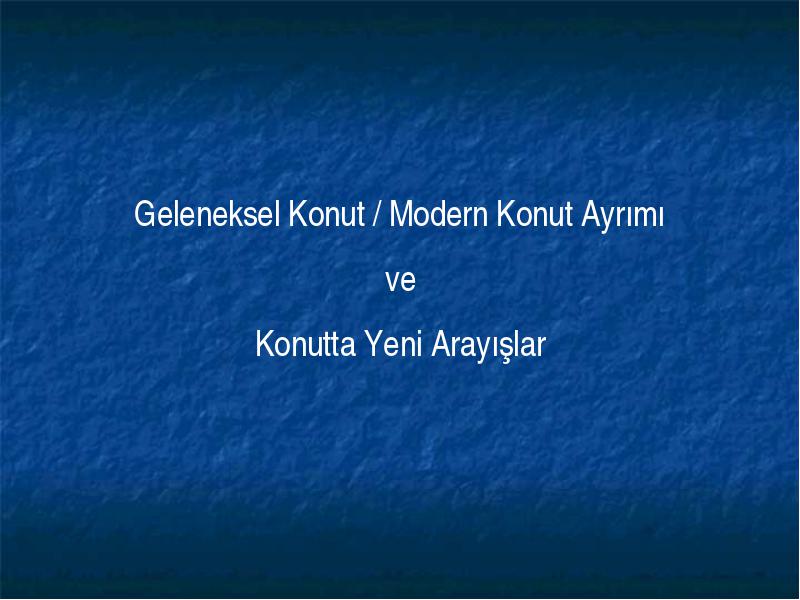 Geleneksel Konut / Modern Konut Ayrımı

ve

Konutta Yeni Arayışlar